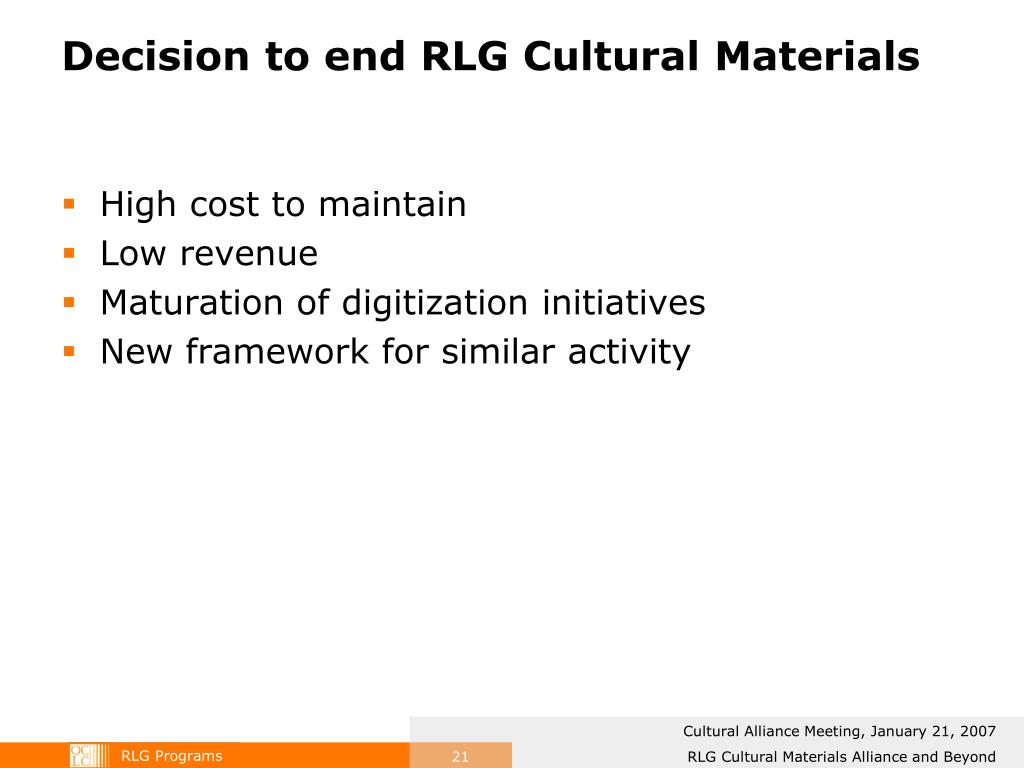 Decision to end RLG Cultural Materials

- High cost to maintain
- Low revenue
- Maturation of digitization initiatives
- New framework for similar activity

Cultural Alliance Meeting, January 21, 2007

OCLC RLG Programs 21 RLG Cultural Materials Alliance and Beyond